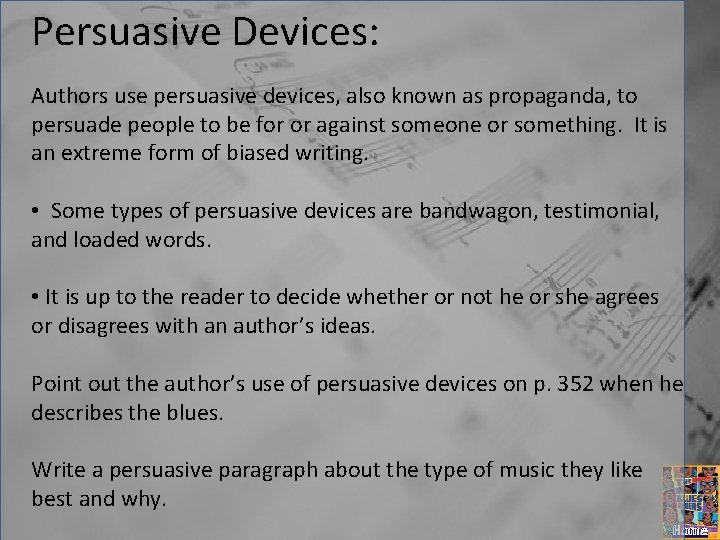 Persuasive Devices:

Authors use persuasive devices, also known as propaganda, to persuade people to be for or against someone or something. It is an extreme form of biased writing.

• Some types of persuasive devices are bandwagon, testimonial, and loaded words.

• It is up to the reader to decide whether or not he or she agrees or disagrees with an author's ideas.

Point out the author's use of persuasive devices on p. 352 when he describes the blues.

Write a persuasive paragraph about the type of music they like best and why.